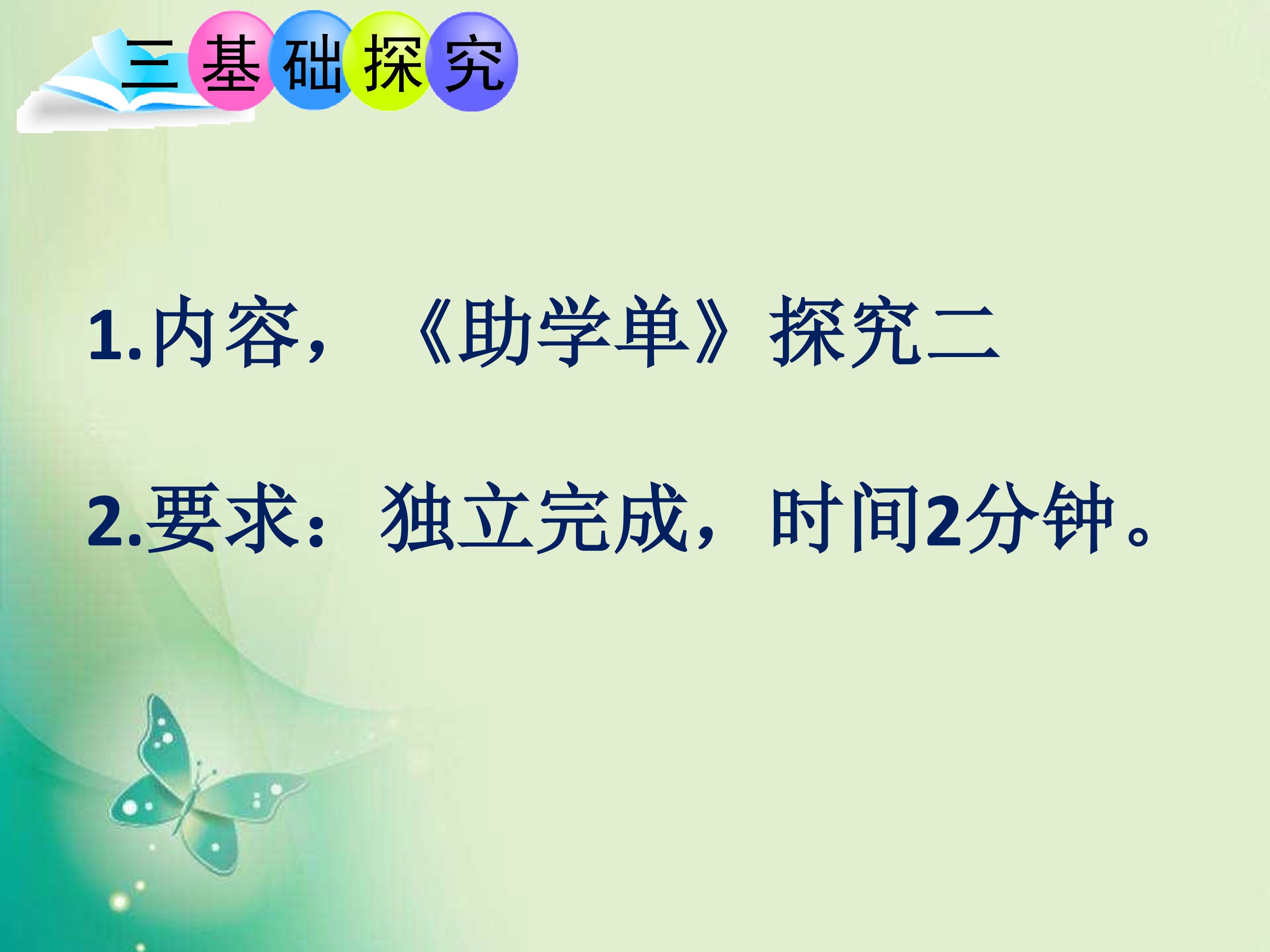 三基础探究

1.内容，《助学单》探究二

2.要求：独立完成，时间2分钟。